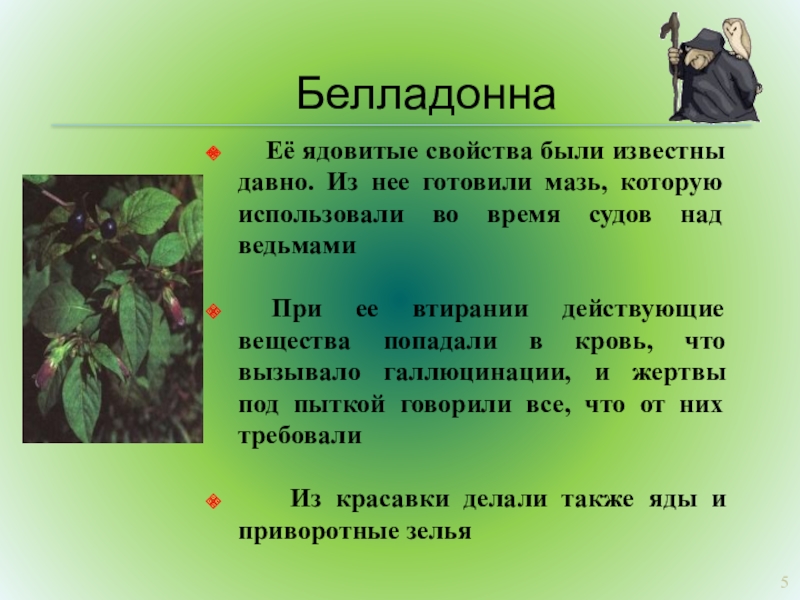 Белладонна

Её ядовитые свойства были известны давно. Из нее готовили мазь, которую использовали во время судов над ведьмами

При ее втирании действующие вещества попадали в кровь, что вызывало галлюцинации, и жертвы под пыткой говорили все, что от них требовали

Из красавки делали также яды и приворотные зелья

5